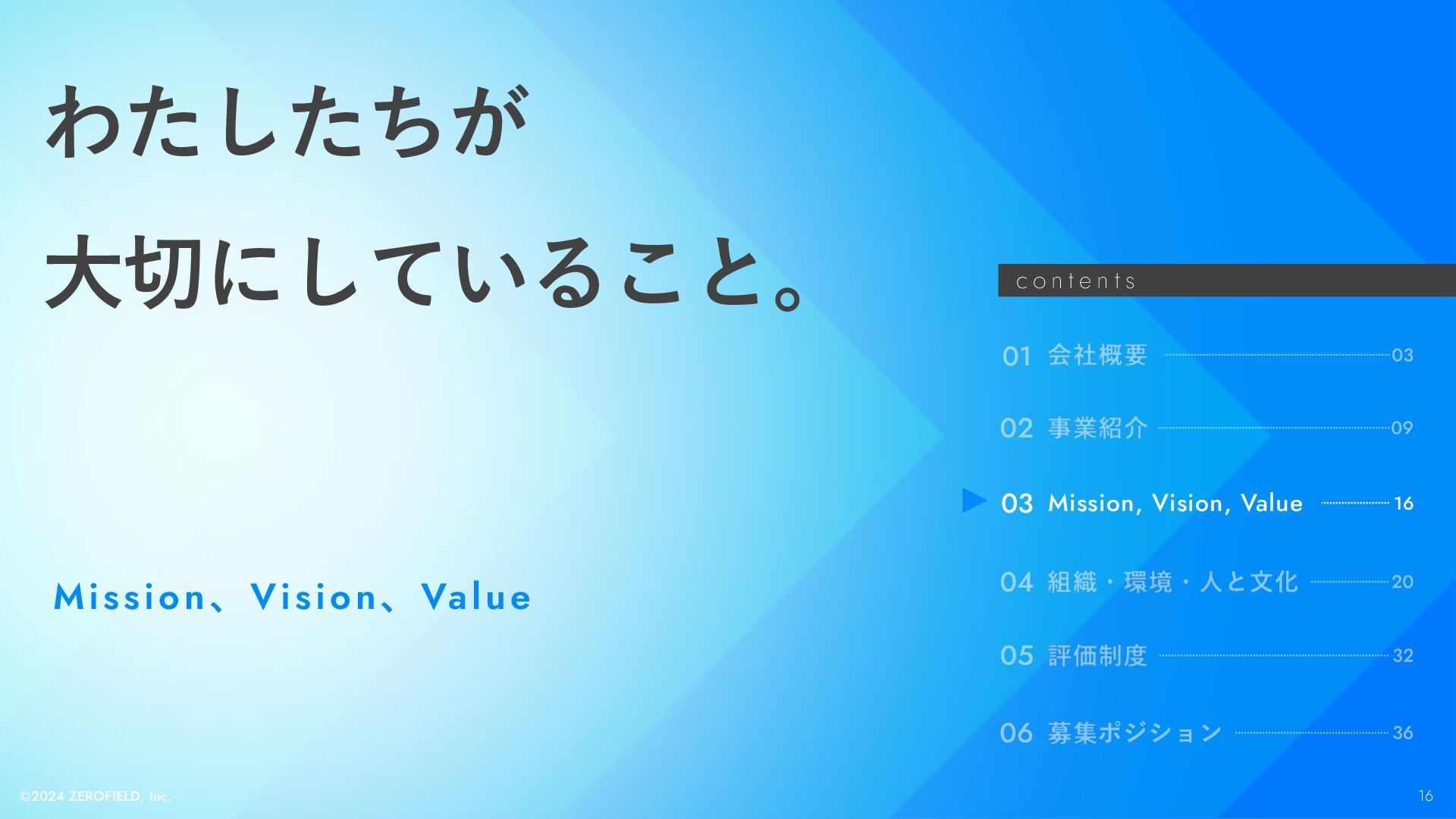 わたしたちが

大切にしていること。

Mission、Vision、Value

contents

01 会社概要 03

02 事業紹介 09

03 Mission, Vision, Value 16

04 組織・環境・人と文化 20

05 評価制度 32

06 募集ポジション 36

©2024 ZEROFIELD, Inc.

16